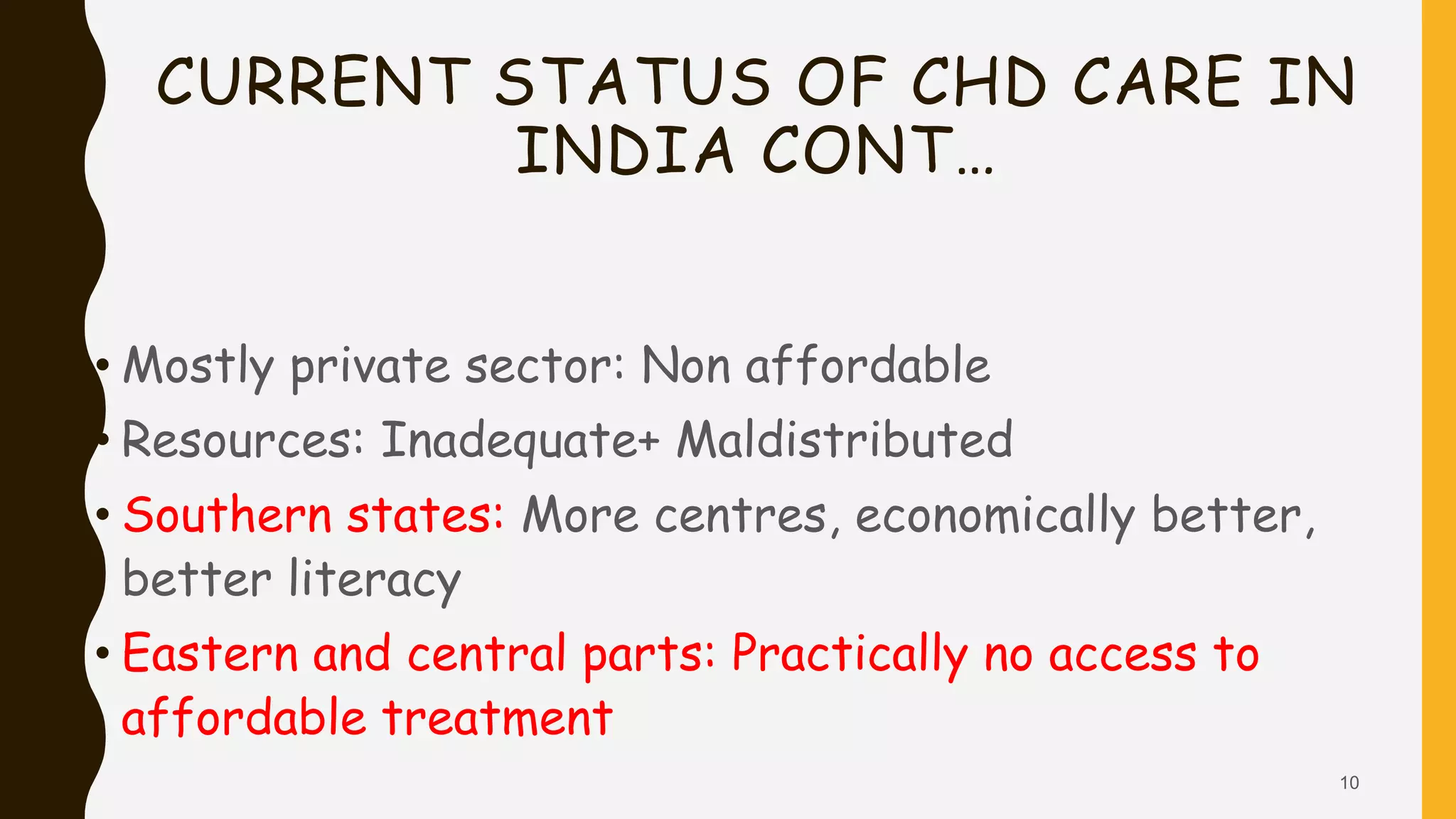 CURRENT STATUS OF CHD CARE IN INDIA CONT…

• Mostly private sector: Non affordable
• Resources: Inadequate+ Maldistributed
• Southern states: More centres, economically better, better literacy
• Eastern and central parts: Practically no access to affordable treatment

10